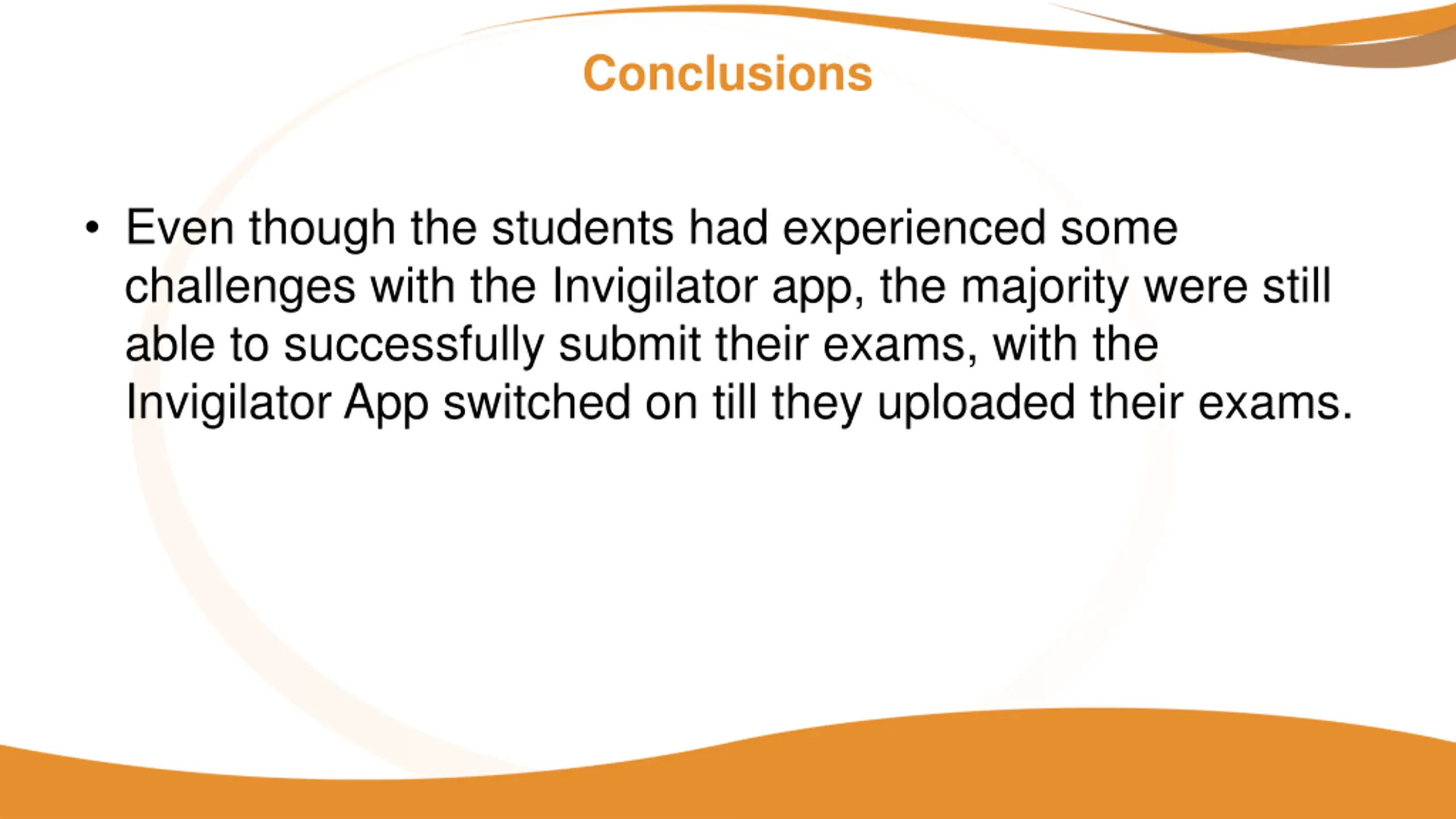 Conclusions

• Even though the students had experienced some challenges with the Invigilator app, the majority were still able to successfully submit their exams, with the Invigilator App switched on till they uploaded their exams.